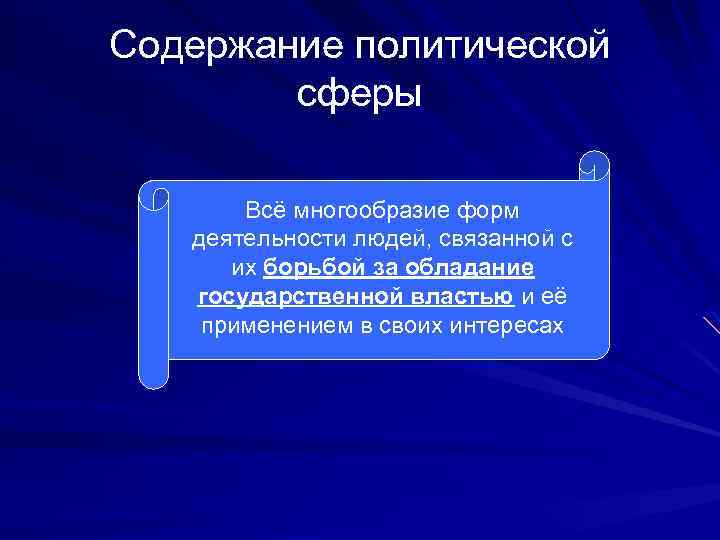 Содержание политической сферы

Всё многообразие форм деятельности людей, связанной с их борьбой за обладание государственной властью и её применением в своих интересах